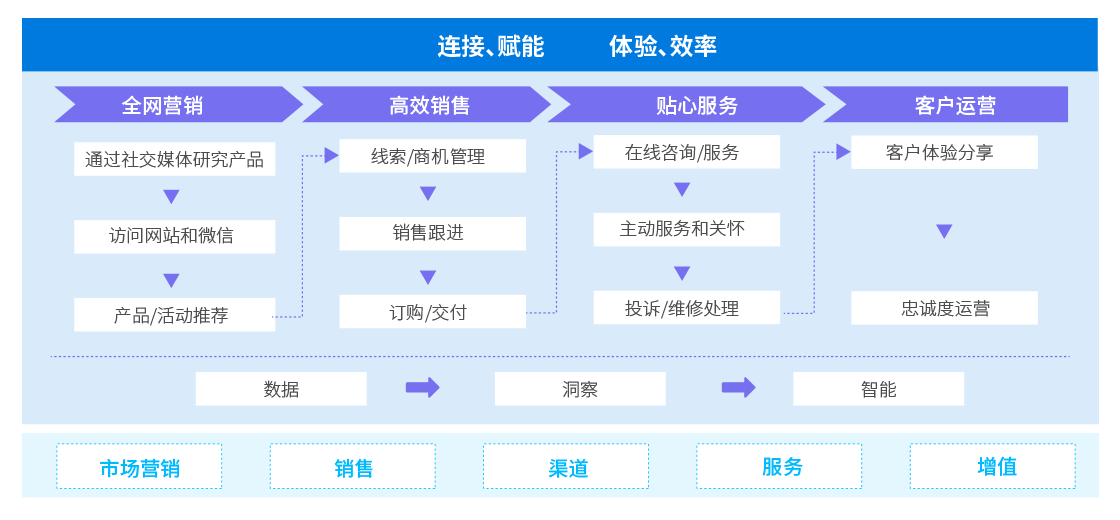 连接、赋能　体验、效率

全网营销
通过社交媒体研究产品
访问网站和微信
产品/活动推荐

高效销售
线索/商机管理
销售跟进
订购/交付

贴心服务
在线咨询/服务
主动服务和关怀
投诉/维修处理

客户运营
客户体验分享
忠诚度运营

数据
洞察
智能

市场营销
销售
渠道
服务
增值